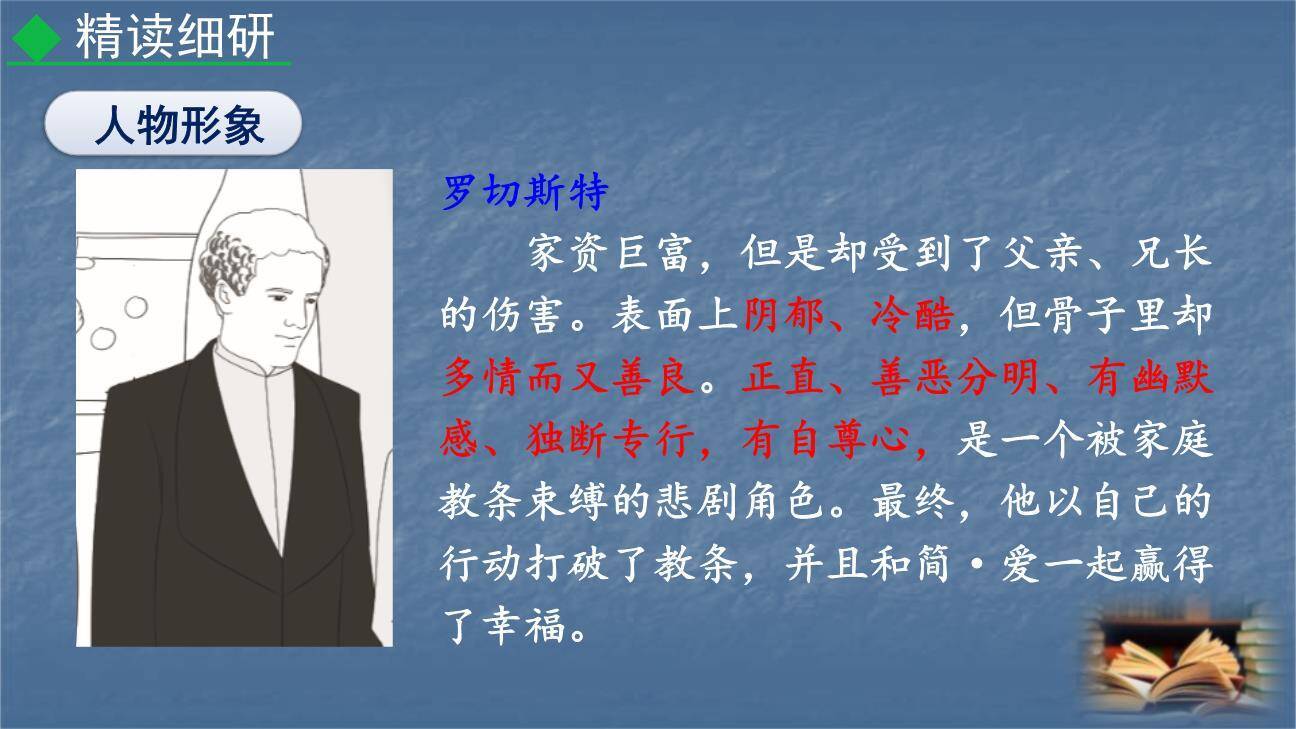 精读细研

人物形象

罗切斯特

家资巨富，但是却受到了父亲、兄长的伤害。表面上阴郁、冷酷，但骨子里却多情而又善良。正直、善恶分明、有幽默感、独断专行，有自尊心，是一个被家庭教条束缚的悲剧角色。最终，他以自己的行动打破了教条，并且和简·爱一起赢得了幸福。